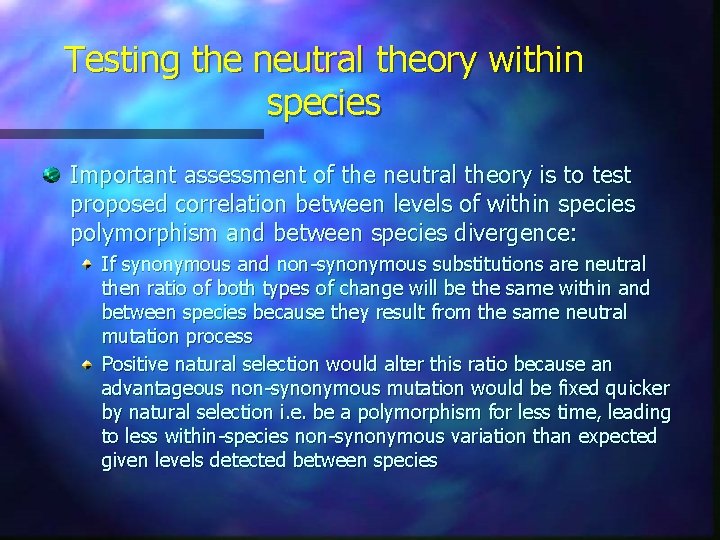 Testing the neutral theory within species

Important assessment of the neutral theory is to test proposed correlation between levels of within species polymorphism and between species divergence:

If synonymous and non-synonymous substitutions are neutral then ratio of both types of change will be the same within and between species because they result from the same neutral mutation process

Positive natural selection would alter this ratio because an advantageous non-synonymous mutation would be fixed quicker by natural selection i.e. be a polymorphism for less time, leading to less within-species non-synonymous variation than expected given levels detected between species